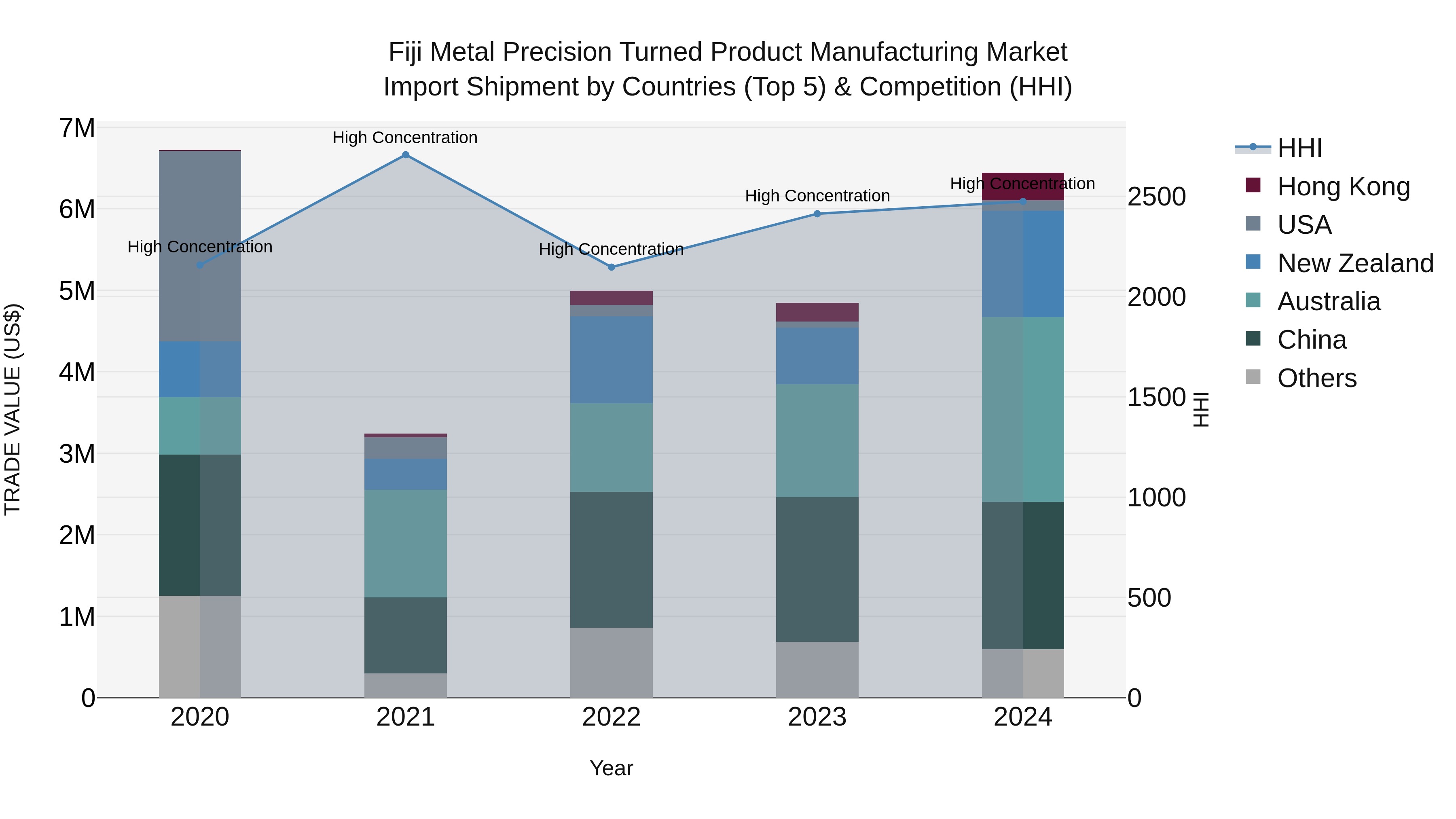 Fiji Metal Precision Turned Product Manufacturing Market
Import Shipment by Countries (Top 5) & Competition (HHI)

TRADE VALUE (US$)

7M
6M
5M
4M
3M
2M
1M
0

High Concentration
High Concentration
High Concentration
High Concentration
High Concentration

2020
2021
2022
2023
2024

Year

2500
2000
1500
1000
500
0

HHI

HHI
Hong Kong
USA
New Zealand
Australia
China
Others